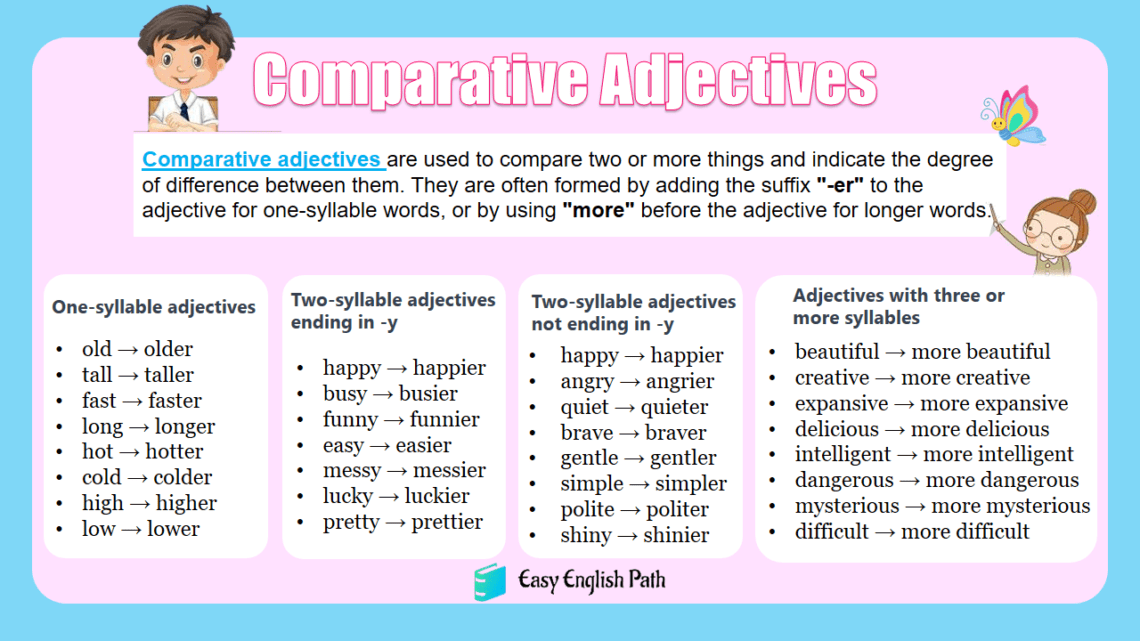 Comparative Adjectives

Comparative adjectives are used to compare two or more things and indicate the degree of difference between them. They are often formed by adding the suffix "-er" to the adjective for one-syllable words, or by using "more" before the adjective for longer words.

One-syllable adjectives

- old → older
- tall → taller
- fast → faster
- long → longer
- hot → hotter
- cold → colder
- high → higher
- low → lower

Two-syllable adjectives ending in -y

- happy → happier
- busy → busier
- funny → funnier
- easy → easier
- messy → messier
- lucky → luckier
- pretty → prettier

Two-syllable adjectives not ending in -y

- happy → happier
- angry → angrier
- quiet → quieter
- brave → braver
- gentle → gentler
- simple → simpler
- polite → politer
- shiny → shinier

Adjectives with three or more syllables

- beautiful → more beautiful
- creative → more creative
- expansive → more expansive
- delicious → more delicious
- intelligent → more intelligent
- dangerous → more dangerous
- mysterious → more mysterious
- difficult → more difficult

Easy English Path